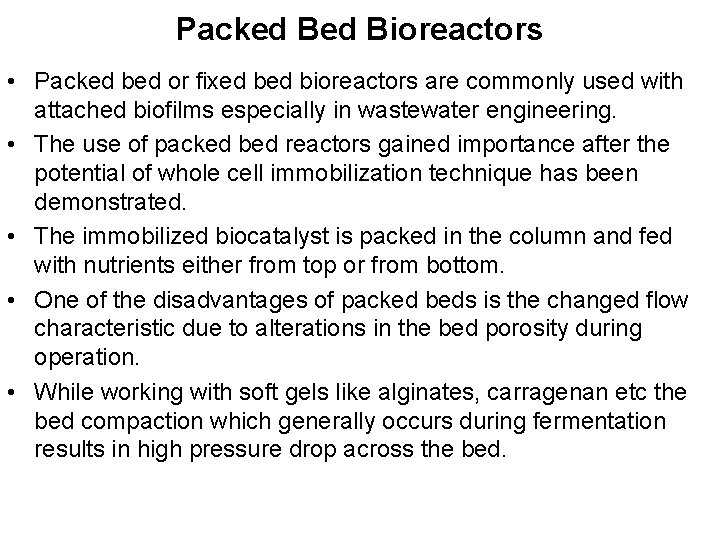 Packed Bed Bioreactors

• Packed bed or fixed bed bioreactors are commonly used with attached biofilms especially in wastewater engineering.

• The use of packed bed reactors gained importance after the potential of whole cell immobilization technique has been demonstrated.

• The immobilized biocatalyst is packed in the column and fed with nutrients either from top or from bottom.

• One of the disadvantages of packed beds is the changed flow characteristic due to alterations in the bed porosity during operation.

• While working with soft gels like alginates, carragenan etc the bed compaction which generally occurs during fermentation results in high pressure drop across the bed.